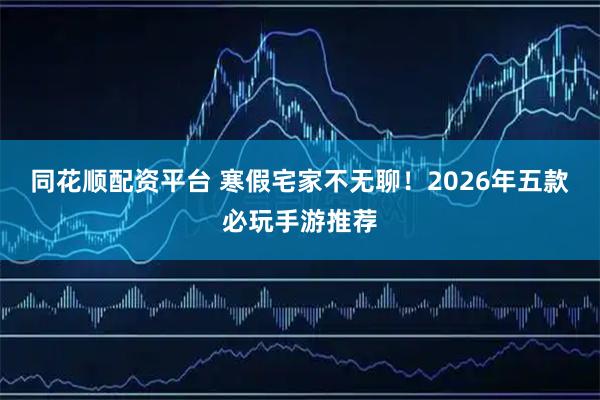 同花顺配资平台 寒假宅家不无聊！2026年五款必玩手游推荐